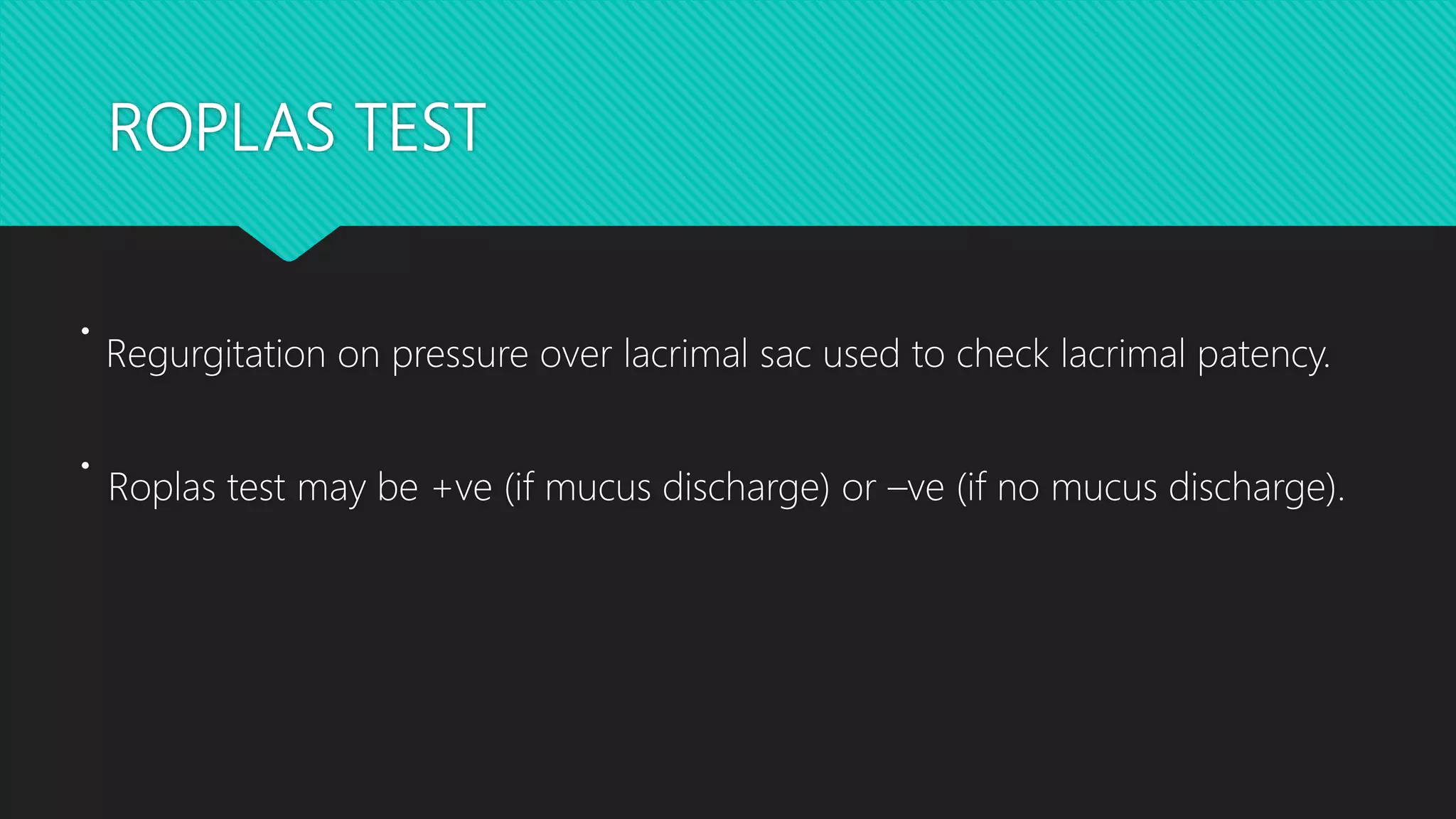 ROPLAS TEST

• Regurgitation on pressure over lacrimal sac used to check lacrimal patency.

• Roplas test may be +ve (if mucus discharge) or –ve (if no mucus discharge).